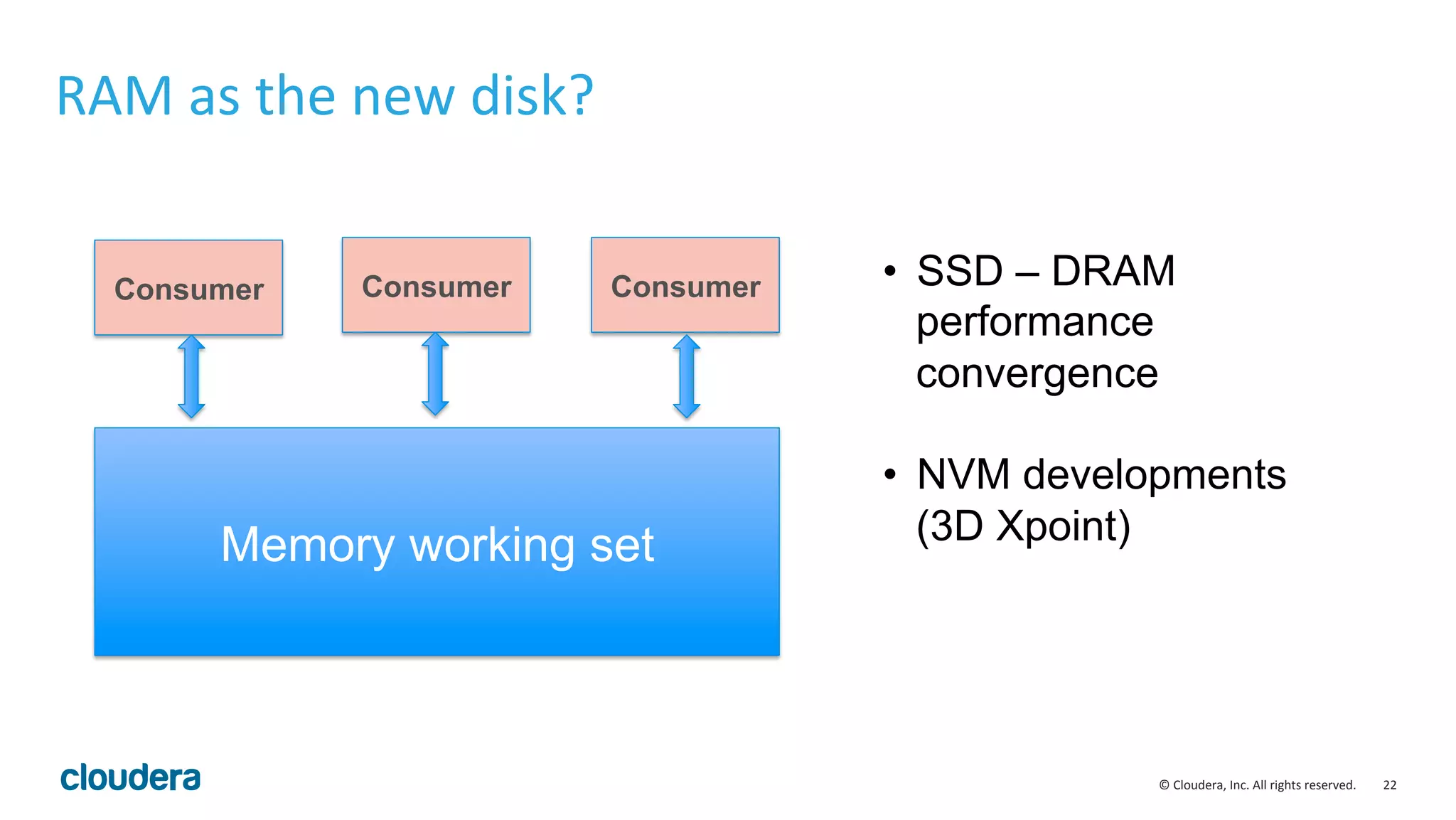 RAM as the new disk?

Consumer

Consumer

Consumer

Memory working set

• SSD – DRAM performance convergence

• NVM developments (3D Xpoint)

cloudera

© Cloudera, Inc. All rights reserved. 22